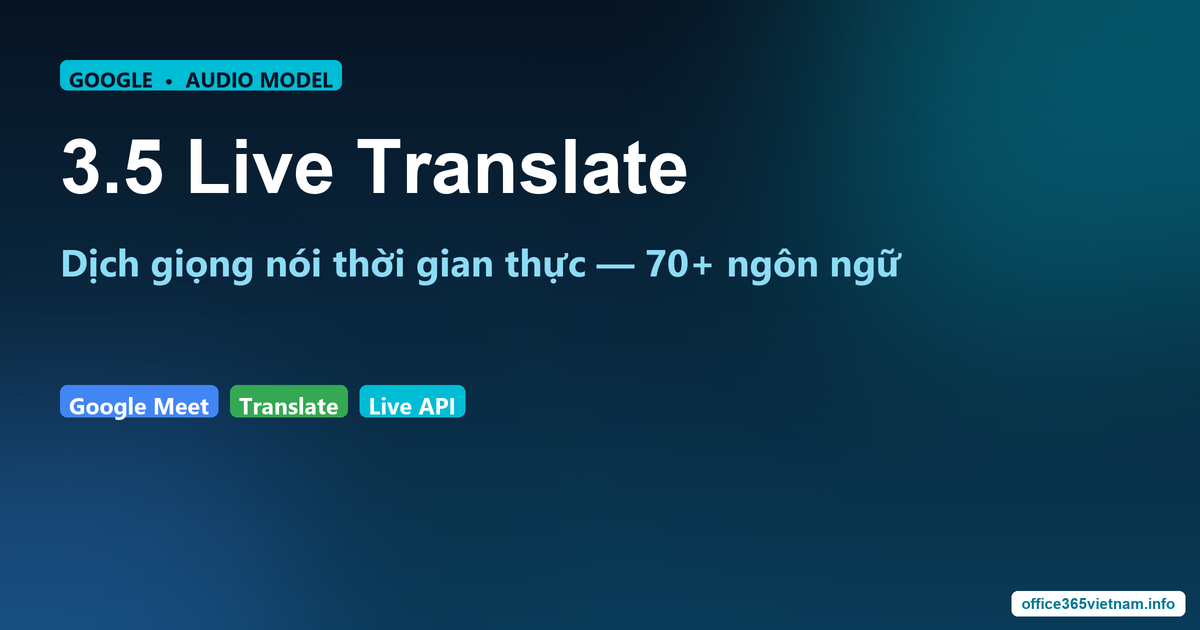 GOOGLE • AUDIO MODEL

3.5 Live Translate

Dịch giọng nói thời gian thực — 70+ ngôn ngữ

Google Meet Translate Live API

office365vietnam.info